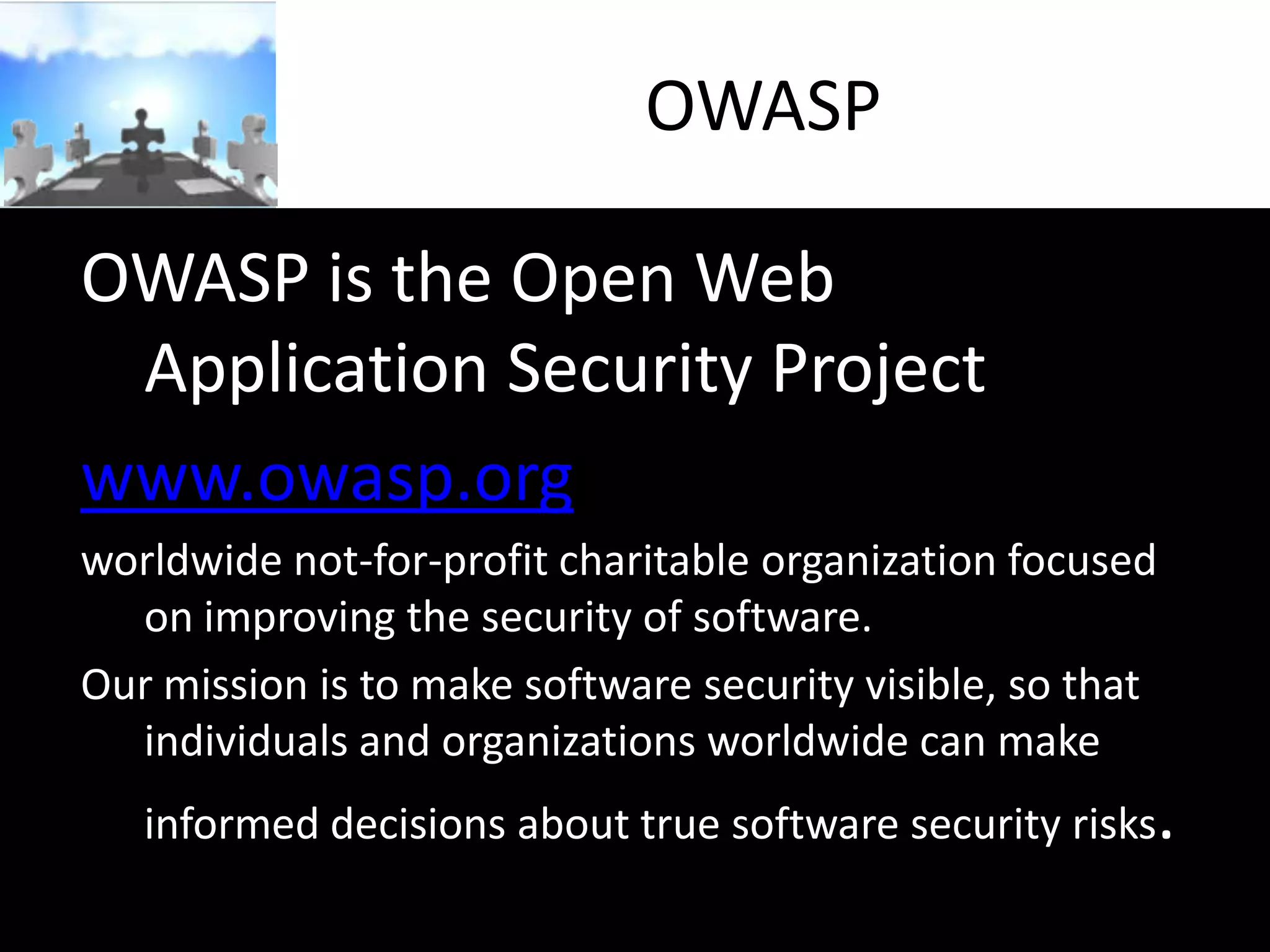 OWASP

OWASP is the Open Web Application Security Project

www.owasp.org

worldwide not-for-profit charitable organization focused on improving the security of software.

Our mission is to make software security visible, so that individuals and organizations worldwide can make informed decisions about true software security risks.